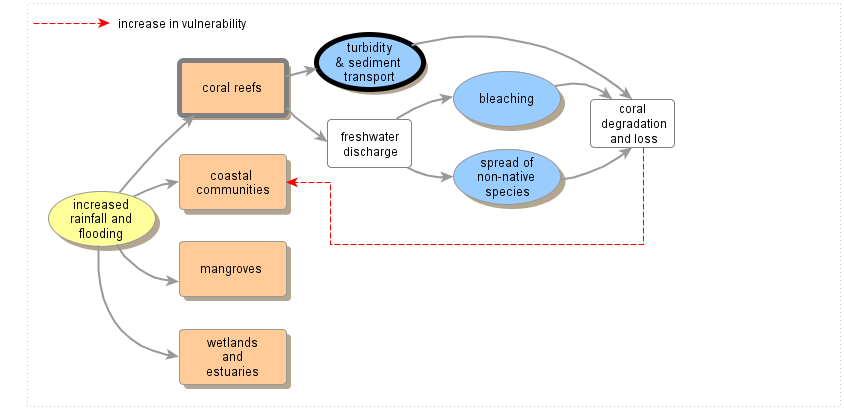 increase in vulnerability

increased rainfall and flooding

coral reefs

coastal communities

mangroves

wetlands and estuaries

turbidity & sediment transport

freshwater discharge

bleaching

spread of non-native species

coral degradation and loss